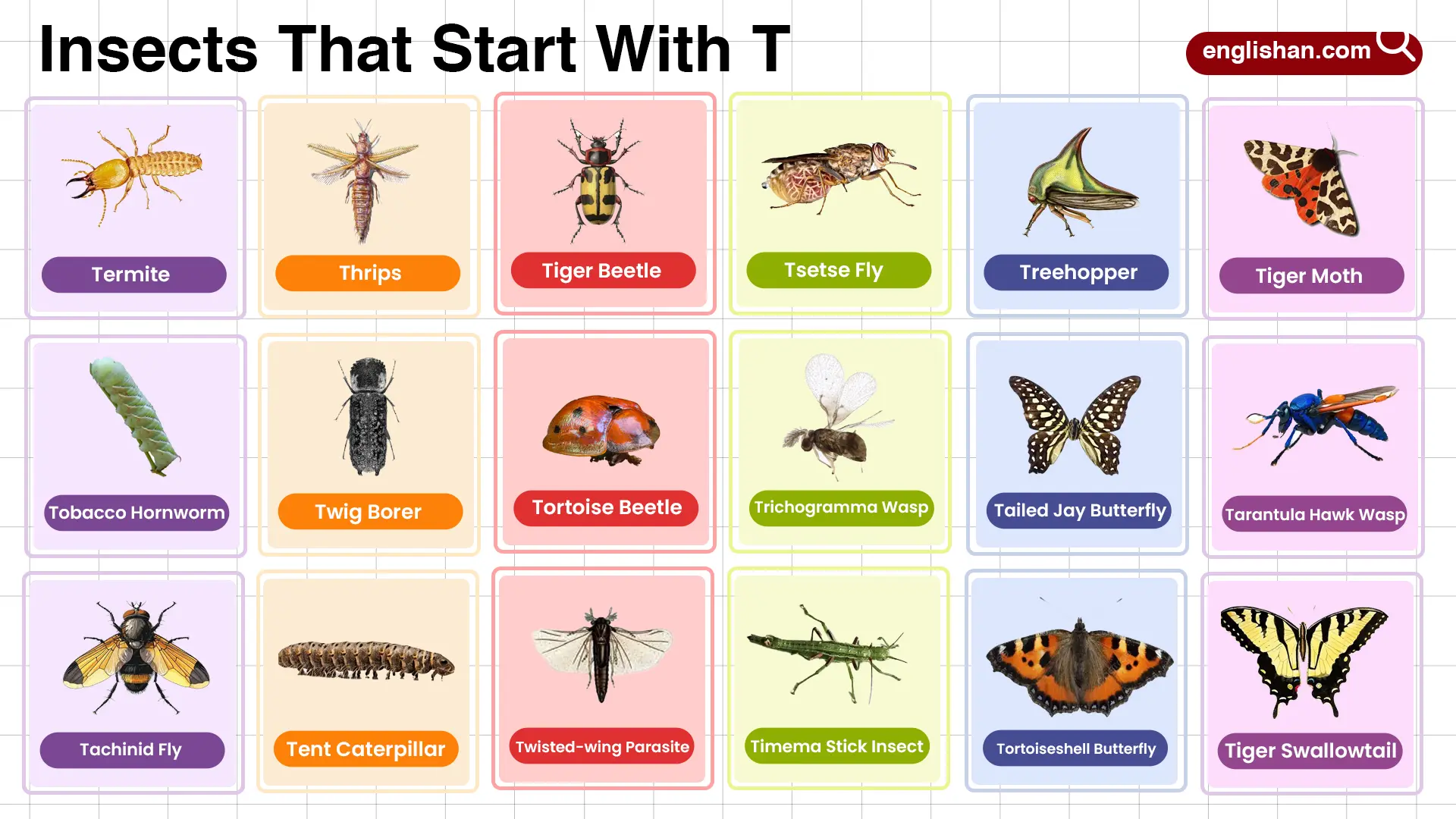 Insects That Start With T

englishan.com

Termite

Thrips

Tiger Beetle

Tsetse Fly

Treehopper

Tiger Moth

Tobacco Hornworm

Twig Borer

Tortoise Beetle

Trichogramma Wasp

Tailed Jay Butterfly

Tarantula Hawk Wasp

Tachinid Fly

Tent Caterpillar

Twisted-wing Parasite

Timema Stick Insect

Tortoiseshell Butterfly

Tiger Swallowtail